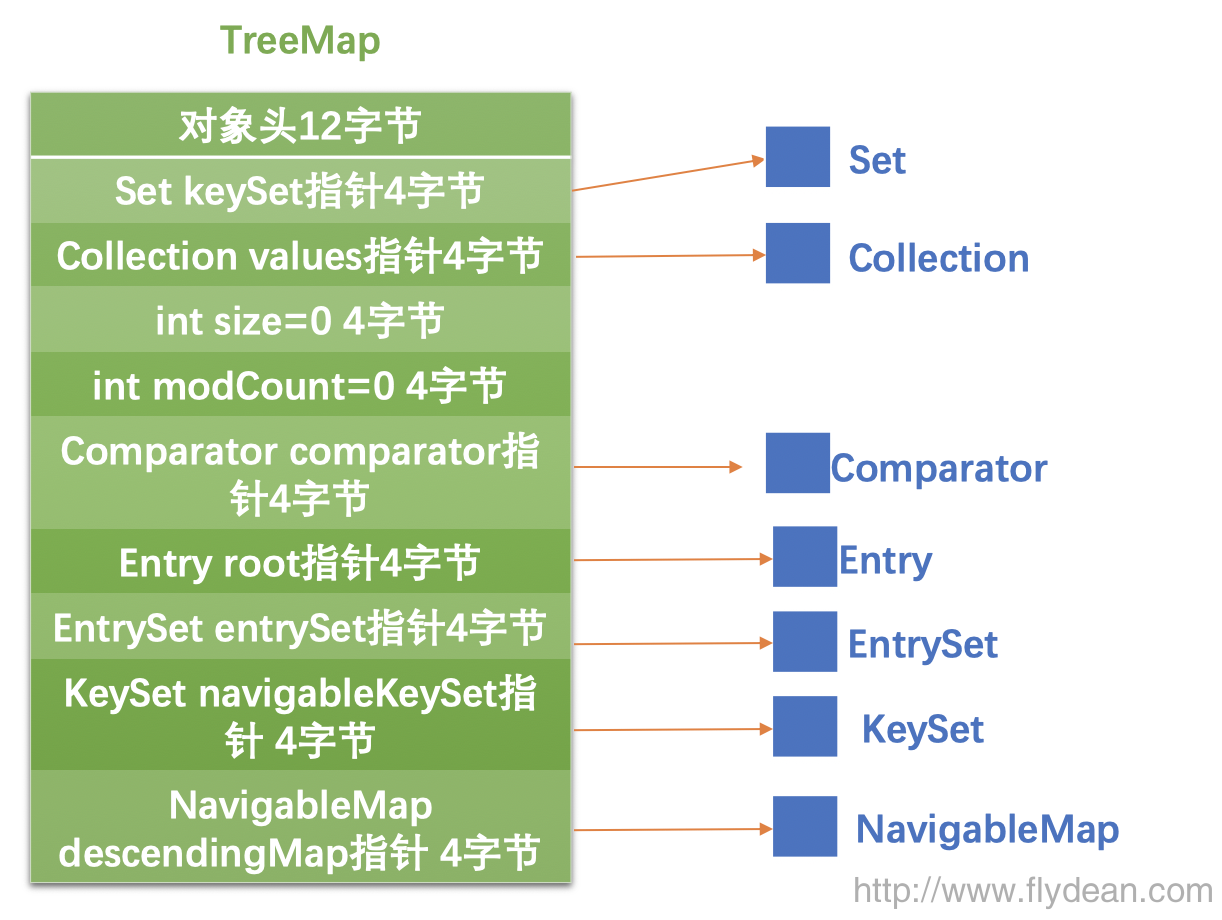 TreeMap

对象头12字节

Set keySet指针4字节

Collection values指针4字节

int size=0 4字节

int modCount=0 4字节

Comparator comparator指针4字节

Entry root指针4字节

EntrySet entrySet指针4字节

KeySet navigableKeySet指针 4字节

NavigableMap descendingMap指针 4字节

Set

Collection

Comparator

Entry

EntrySet

KeySet

NavigableMap

http://www.flydean.com